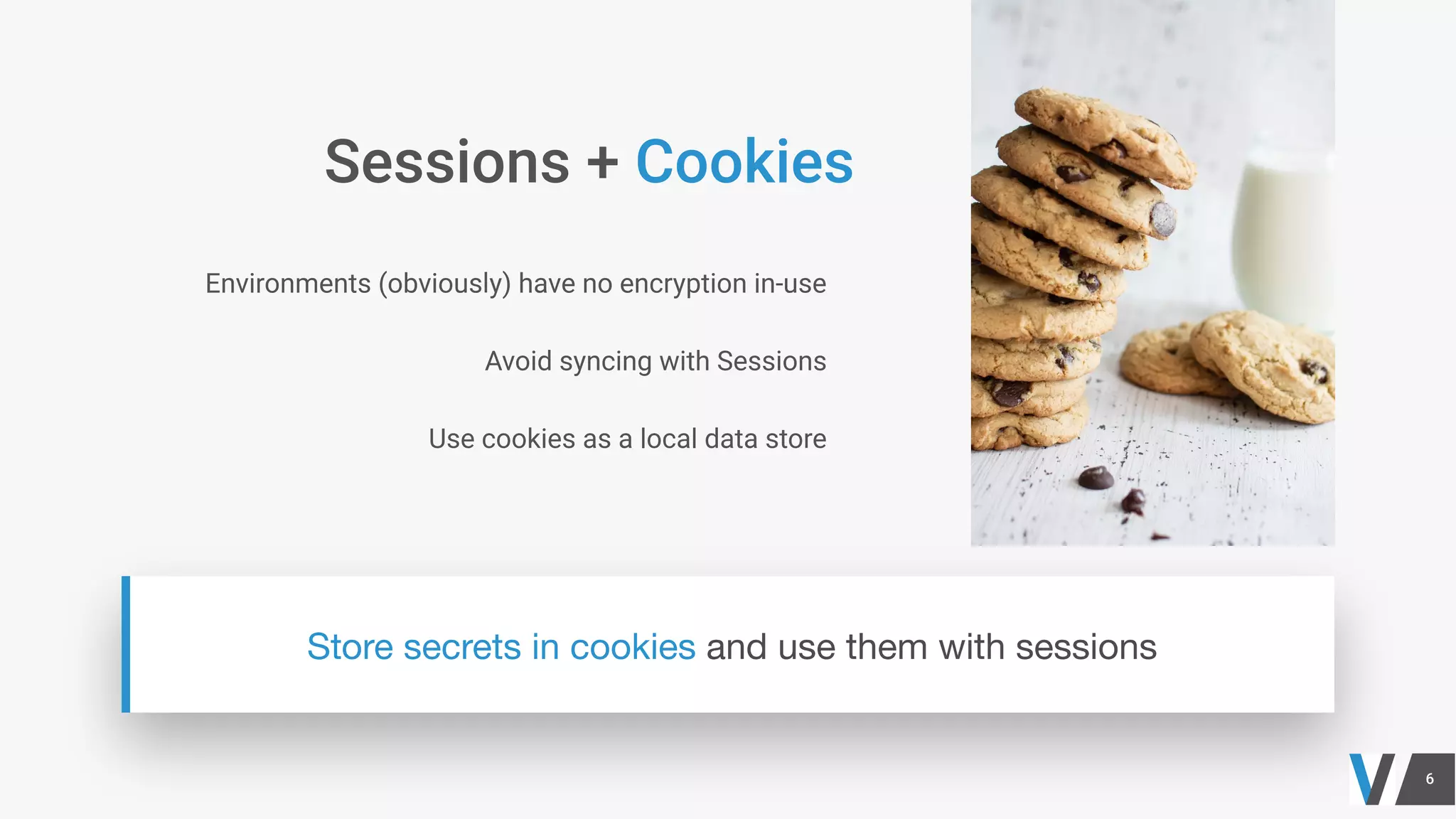 Sessions + Cookies

Environments (obviously) have no encryption in-use

Avoid syncing with Sessions

Use cookies as a local data store

Store secrets in cookies and use them with sessions

6